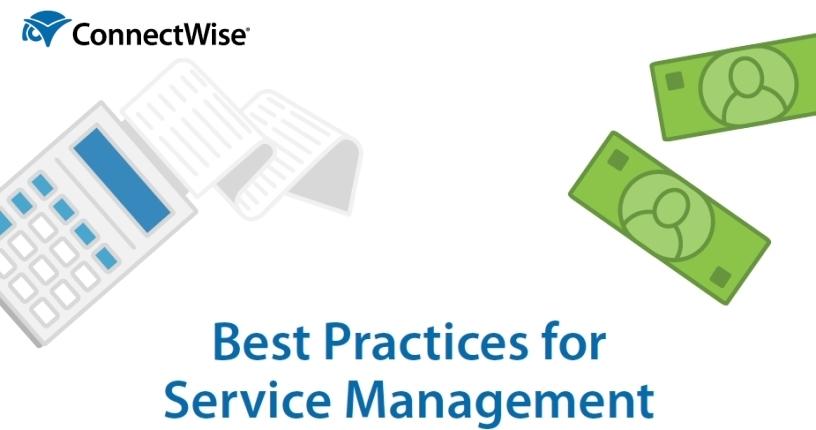 ConnectWise

Best Practices for Service Management